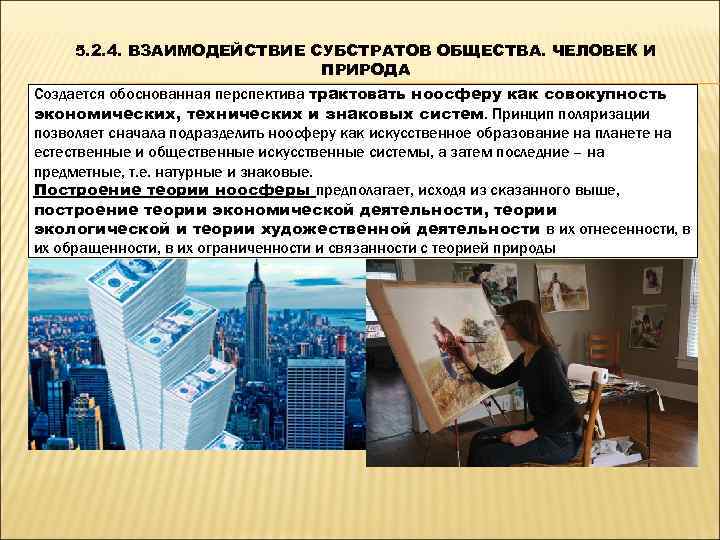 5.2.4. ВЗАИМОДЕЙСТВИЕ СУБСТРАТОВ ОБЩЕСТВА. ЧЕЛОВЕК И ПРИРОДА

Создается обоснованная перспектива трактовать ноосферу как совокупность экономических, технических и знаковых систем. Принцип поляризации позволяет сначала подразделить ноосферу как искусственное образование на планете на естественные и общественные искусственные системы, а затем последние – на предметные, т.е. натурные и знаковые.
Построение теории ноосферы предполагает, исходя из сказанного выше, построение теории экономической деятельности, теории экологической и теории художественной деятельности в их отнесенности, в их обращенности, в их ограниченности и связанности с теорией природы